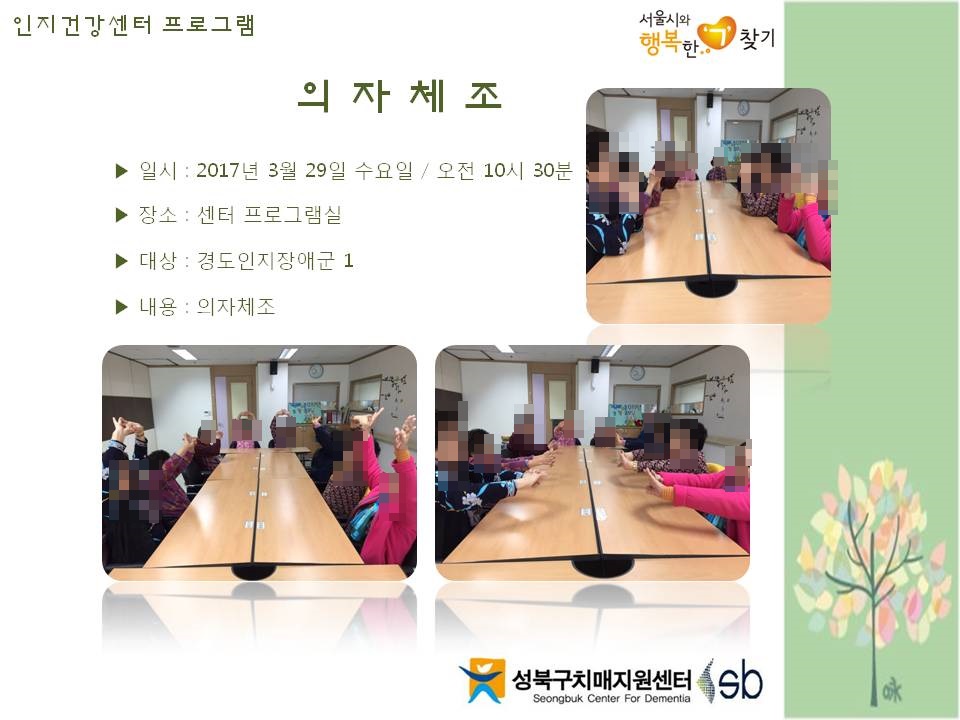 인지건강센터 프로그램

서울시와 행복한 찾기

의 자 체 조

▶ 일시 : 2017년 3월 29일 수요일 / 오전 10시 30분

▶ 장소 : 센터 프로그램실

▶ 대상 : 경도인지장애군 1

▶ 내용 : 의자체조

성북구치매지원센터 Seongbuk Center For Dementia sb